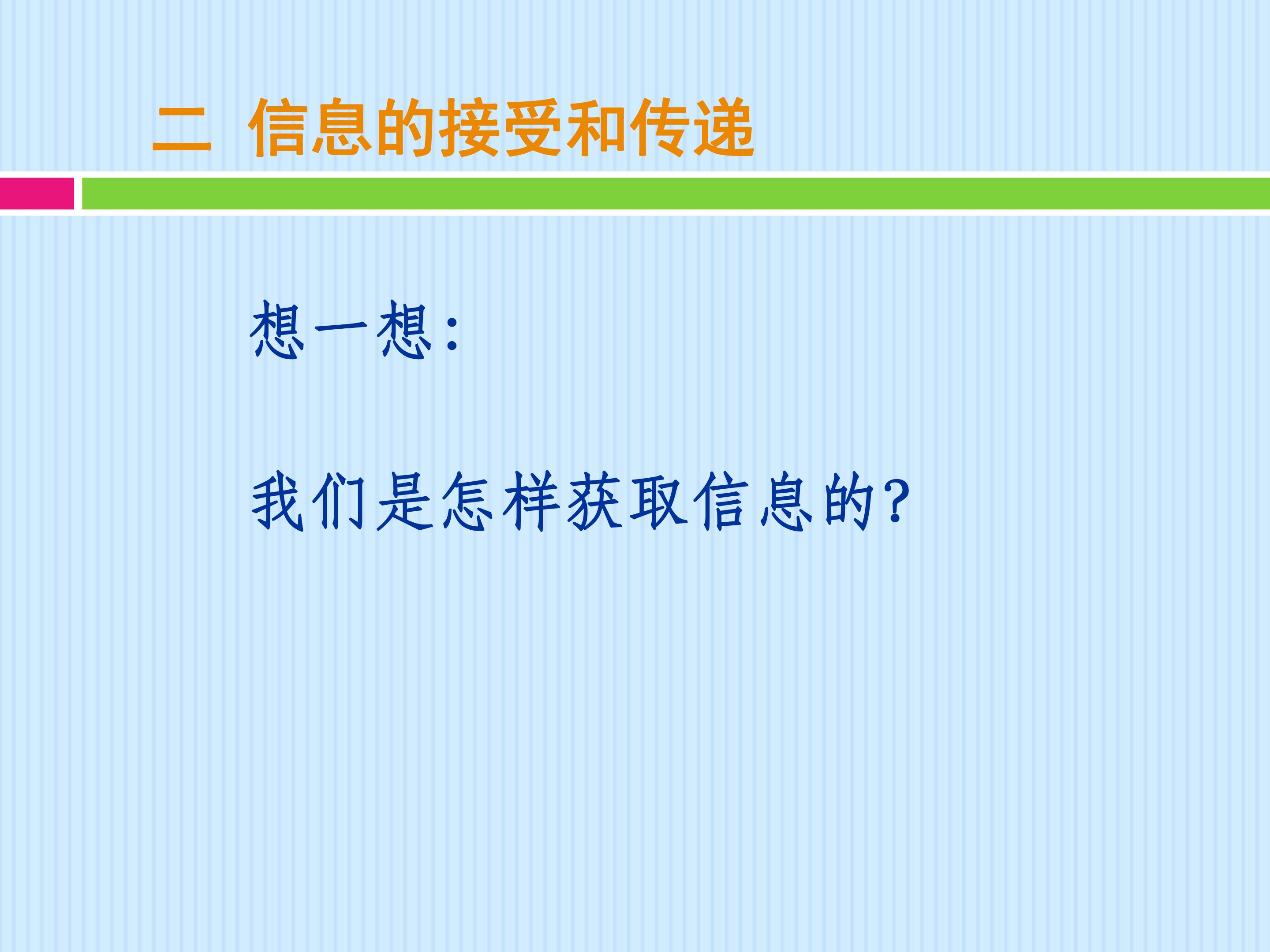 二 信息的接受和传递

想一想:

我们是怎样获取信息的?